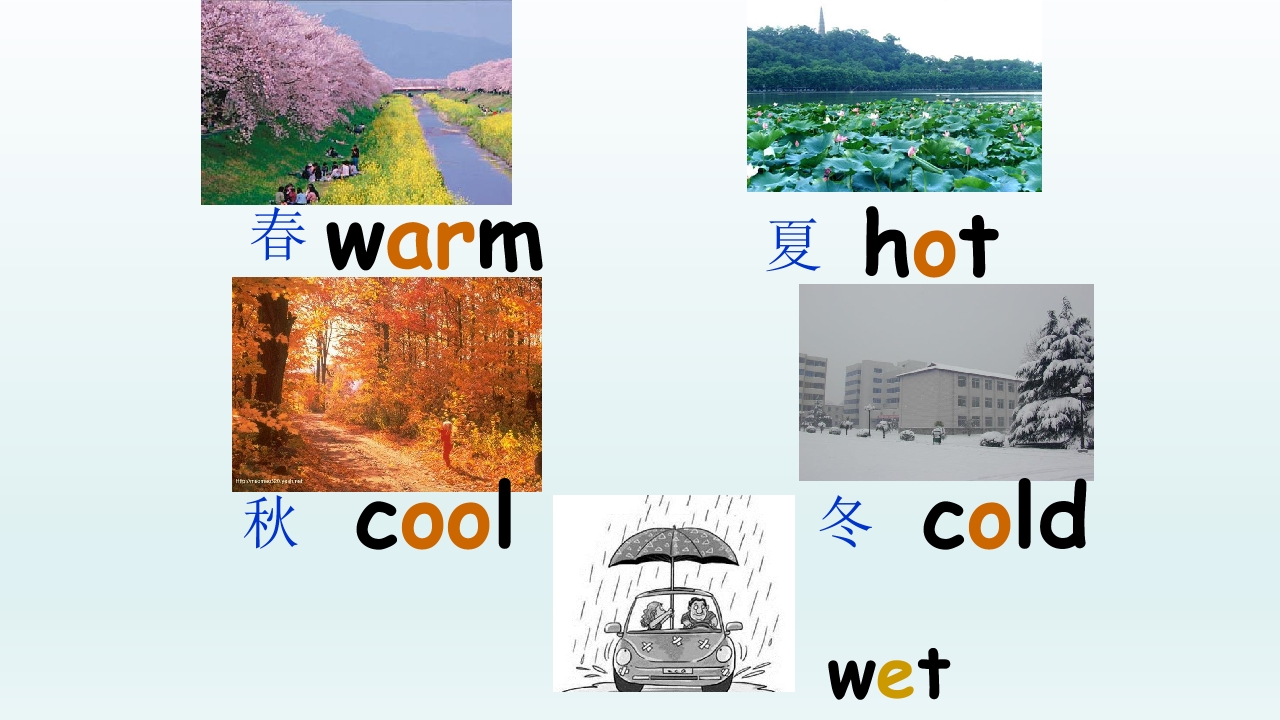 春 warm

夏 hot

秋 cool

冬 cold

wet